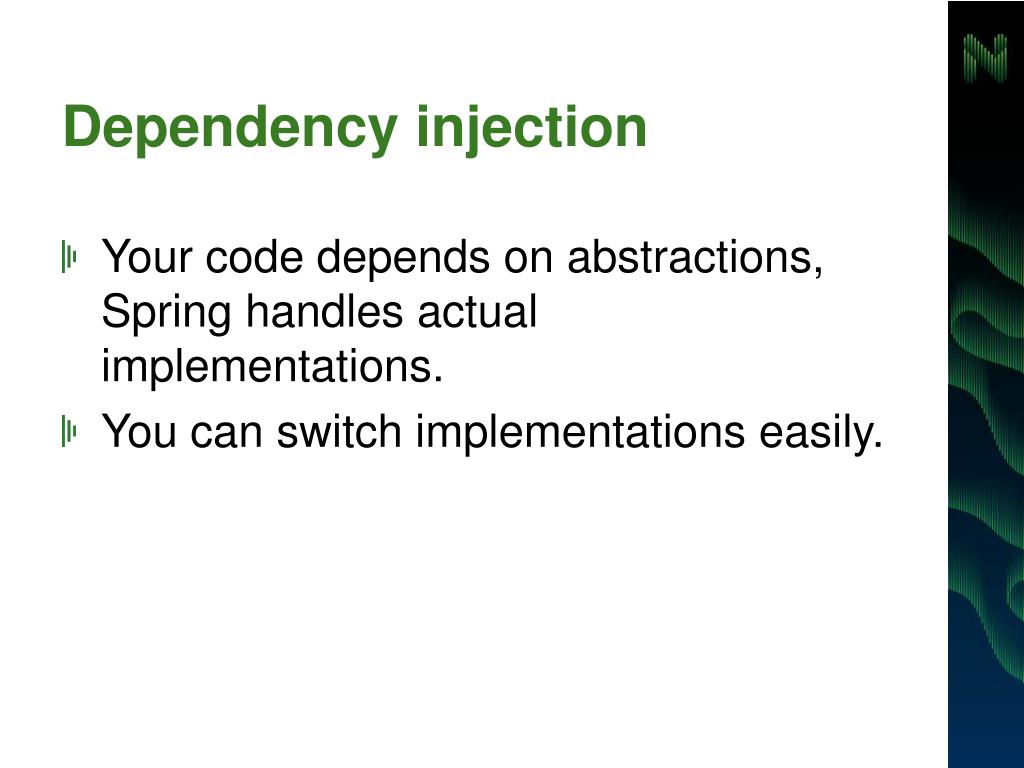 Dependency injection

Your code depends on abstractions, Spring handles actual implementations.

You can switch implementations easily.